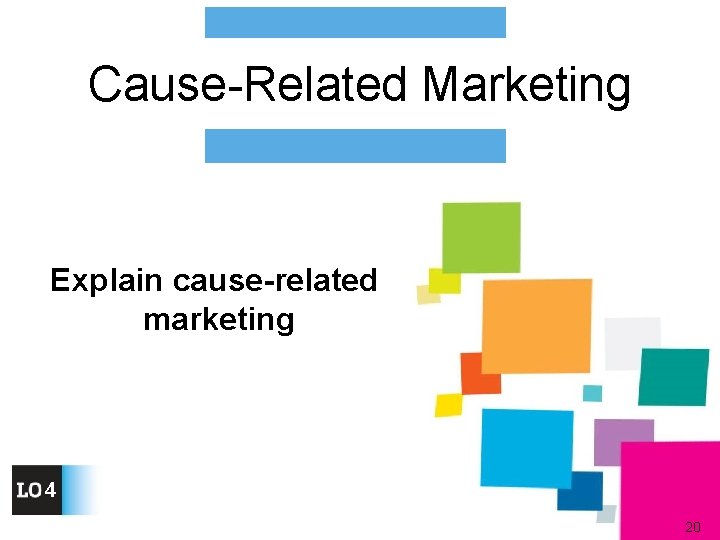 Cause-Related Marketing

Explain cause-related marketing

LO4

20